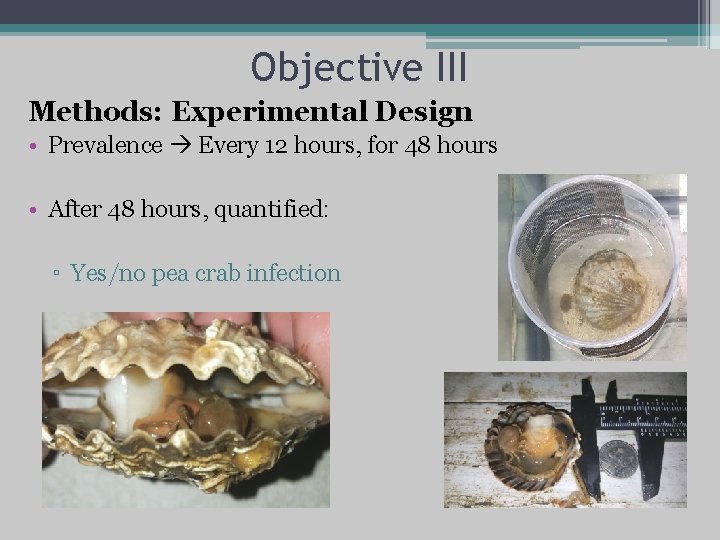 Objective III

Methods: Experimental Design

• Prevalence → Every 12 hours, for 48 hours

• After 48 hours, quantified:

▫ Yes/no pea crab infection